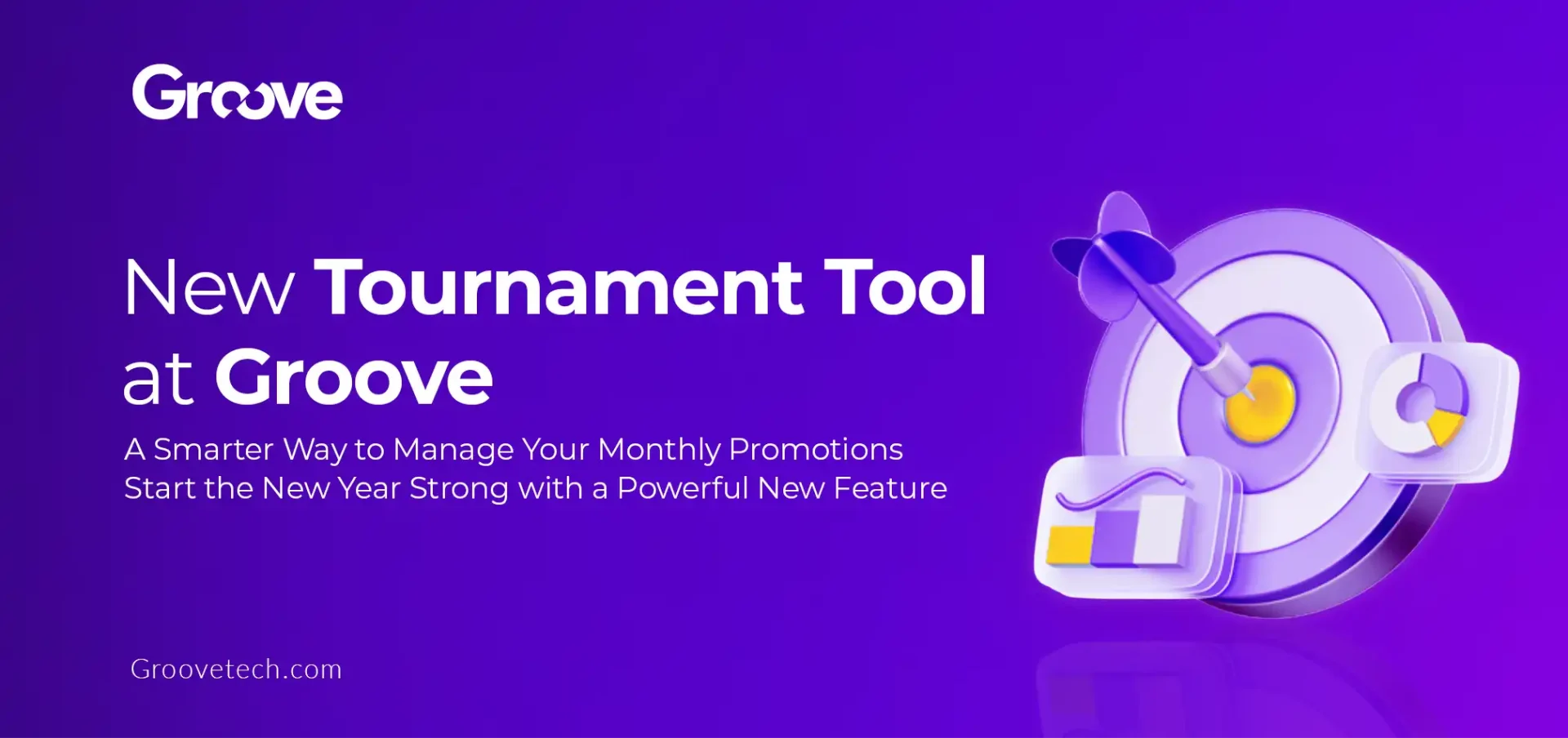 Groove

New Tournament Tool at Groove

A Smarter Way to Manage Your Monthly Promotions
Start the New Year Strong with a Powerful New Feature

Groovetech.com